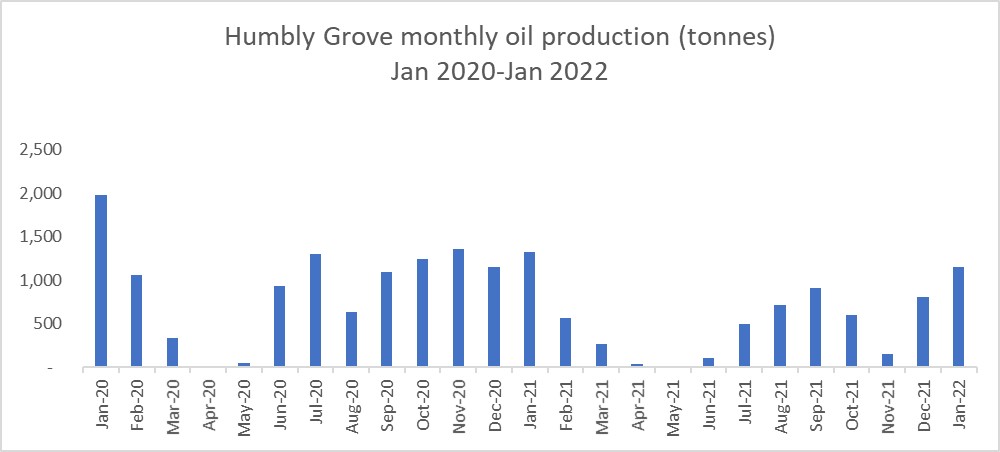 Humbly Grove monthly oil production (tonnes)
Jan 2020-Jan 2022

2,500
2,000
1,500
1,000
500
-

Jan-20
Feb-20
Mar-20
Apr-20
May-20
Jun-20
Jul-20
Aug-20
Sep-20
Oct-20
Nov-20
Dec-20
Jan-21
Feb-21
Mar-21
Apr-21
May-21
Jun-21
Jul-21
Aug-21
Sep-21
Oct-21
Nov-21
Dec-21
Jan-22